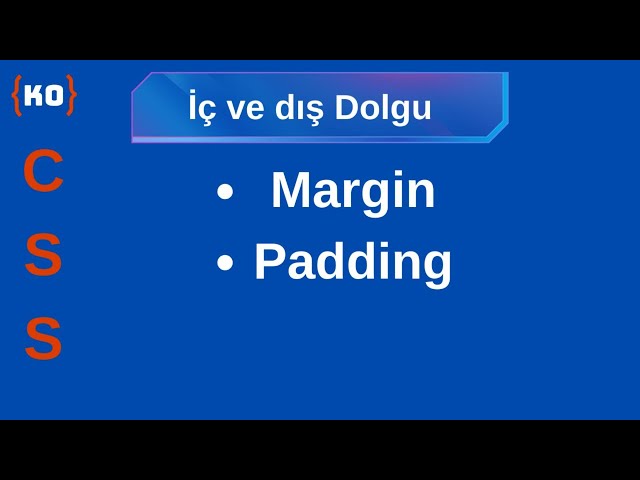 {KO}

C
S
S

İç ve dış Dolgu

• Margin
• Padding